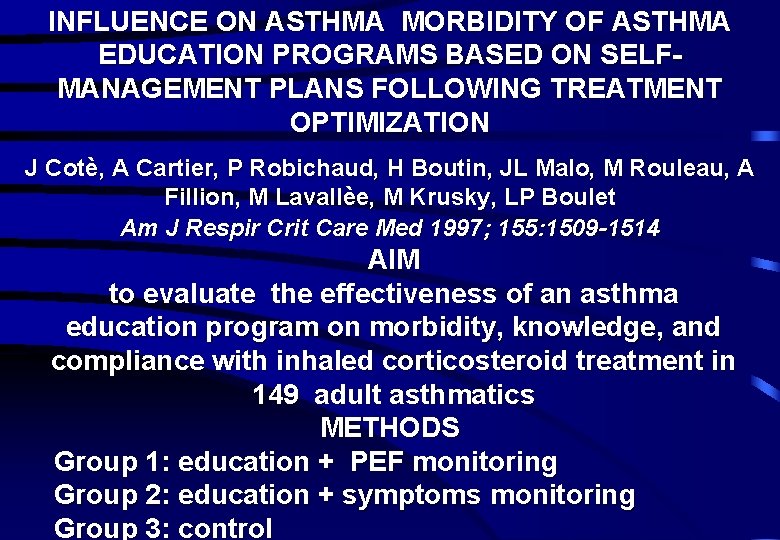 INFLUENCE ON ASTHMA MORBIDITY OF ASTHMA EDUCATION PROGRAMS BASED ON SELF-MANAGEMENT PLANS FOLLOWING TREATMENT OPTIMIZATION

J Cotè, A Cartier, P Robichaud, H Boutin, JL Malo, M Rouleau, A Fillion, M Lavallèe, M Krusky, LP Boulet
Am J Respir Crit Care Med 1997; 155:1509-1514

AIM
to evaluate the effectiveness of an asthma education program on morbidity, knowledge, and compliance with inhaled corticosteroid treatment in 149 adult asthmatics

METHODS
Group 1: education + PEF monitoring
Group 2: education + symptoms monitoring
Group 3: control